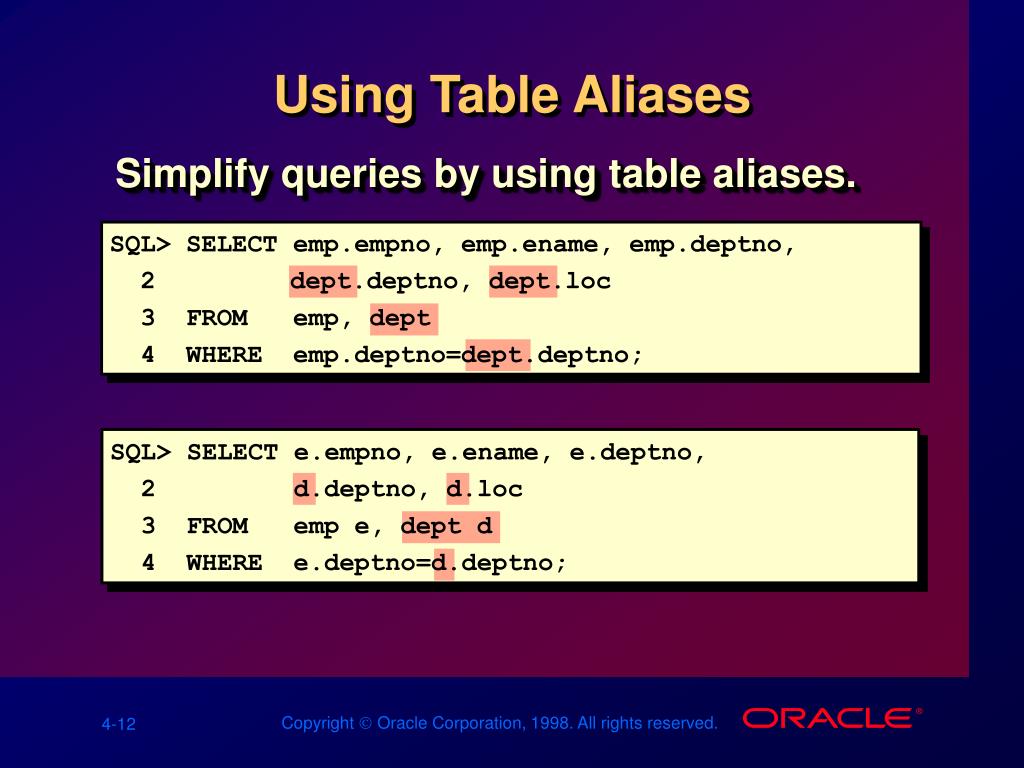 Using Table Aliases

Simplify queries by using table aliases.

SQL> SELECT emp.empno, emp.ename, emp.deptno,
  2         dept.deptno, dept.loc
  3  FROM   emp, dept
  4  WHERE  emp.deptno=dept.deptno;

SQL> SELECT e.empno, e.ename, e.deptno,
  2         d.deptno, d.loc
  3  FROM   emp e, dept d
  4  WHERE  e.deptno=d.deptno;

4-12

Copyright © Oracle Corporation, 1998. All rights reserved.

ORACLE®